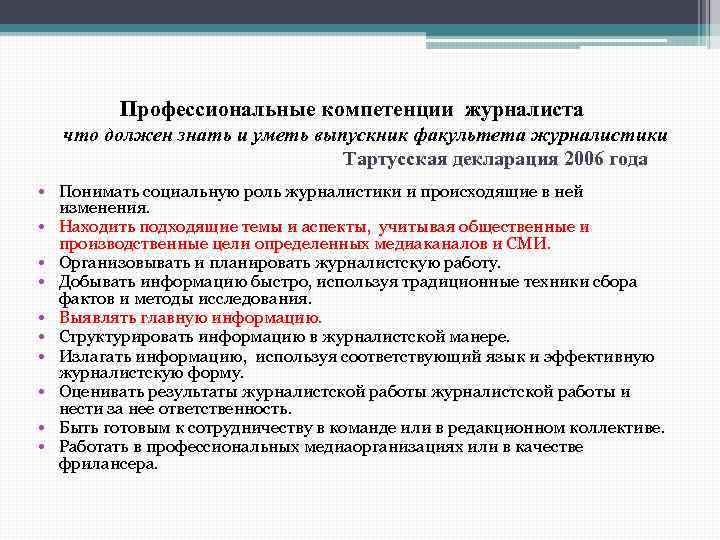 Профессиональные компетенции журналиста
что должен знать и уметь выпускник факультета журналистики
Тартусская декларация 2006 года

• Понимать социальную роль журналистики и происходящие в ней изменения.
• Находить подходящие темы и аспекты, учитывая общественные и производственные цели определенных медиаканалов и СМИ.
• Организовывать и планировать журналистскую работу.
• Добывать информацию быстро, используя традиционные техники сбора фактов и методы исследования.
• Выявлять главную информацию.
• Структурировать информацию в журналистской манере.
• Излагать информацию, используя соответствующий язык и эффективную журналистскую форму.
• Оценивать результаты журналистской работы журналистской работы и нести за нее ответственность.
• Быть готовым к сотрудничеству в команде или в редакционном коллективе.
• Работать в профессиональных медиаорганизациях или в качестве фрилансера.